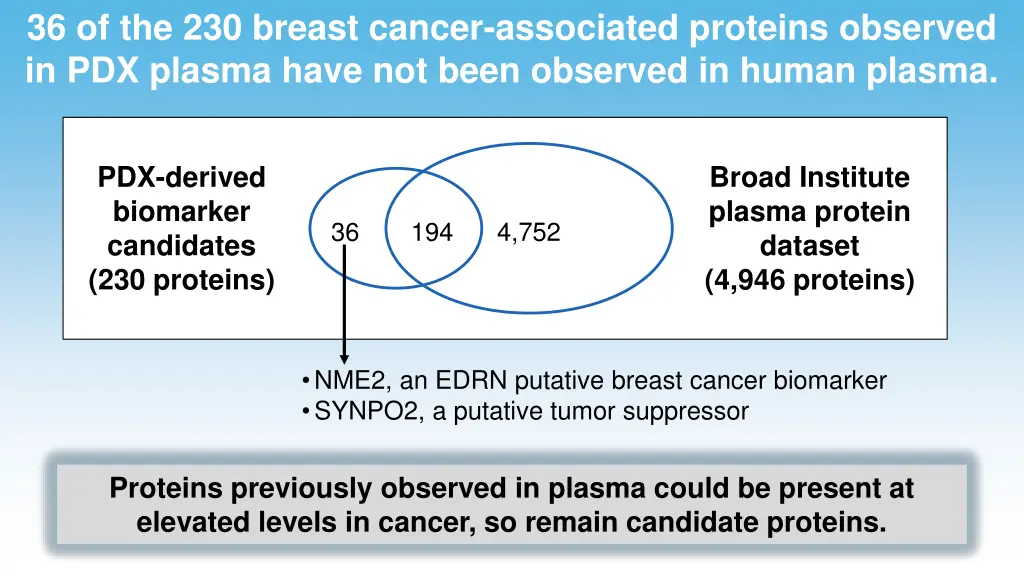 36 of the 230 breast cancer-associated proteins observed in PDX plasma have not been observed in human plasma.

PDX-derived biomarker candidates (230 proteins)

36

194

4,752

Broad Institute plasma protein dataset (4,946 proteins)

• NME2, an EDRN putative breast cancer biomarker
• SYNPO2, a putative tumor suppressor

Proteins previously observed in plasma could be present at elevated levels in cancer, so remain candidate proteins.